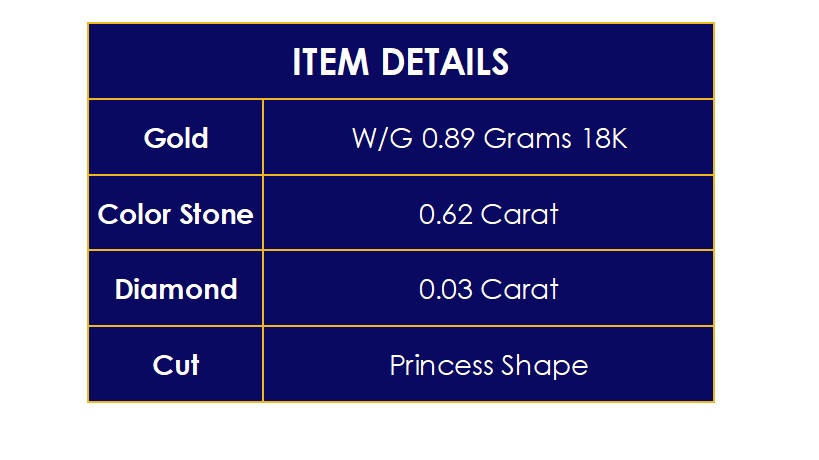 | ITEM DETAILS | |
|---|---|
| Gold | W/G 0.89 Grams 18K |
| Color Stone | 0.62 Carat |
| Diamond | 0.03 Carat |
| Cut | Princess Shape |